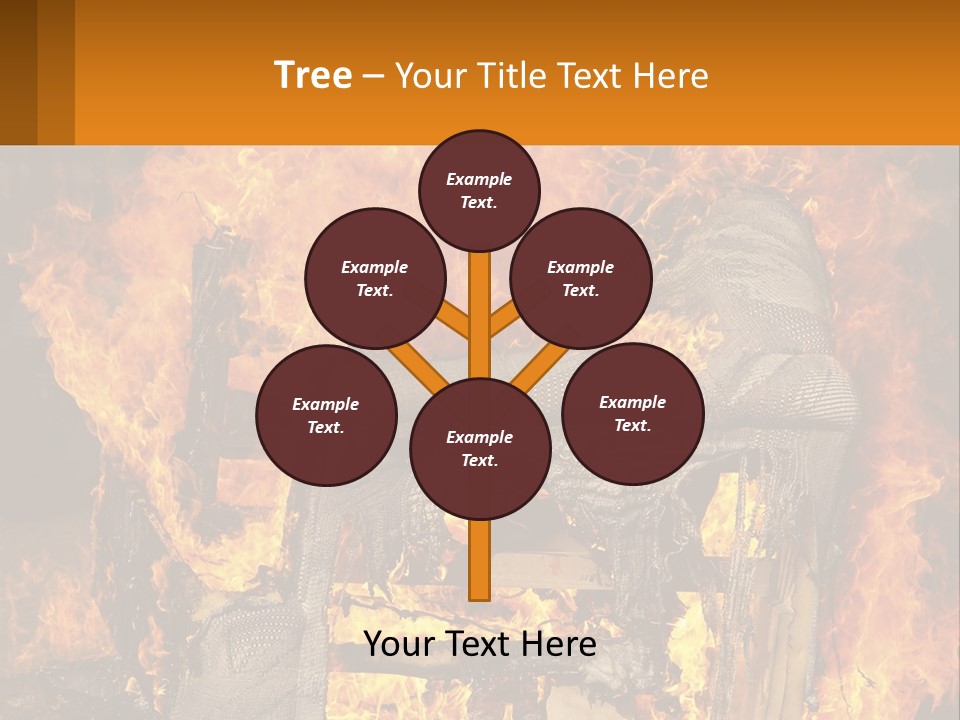 Tree – Your Title Text Here

Example Text.

Example Text.

Example Text.

Example Text.

Example Text.

Example Text.

Your Text Here